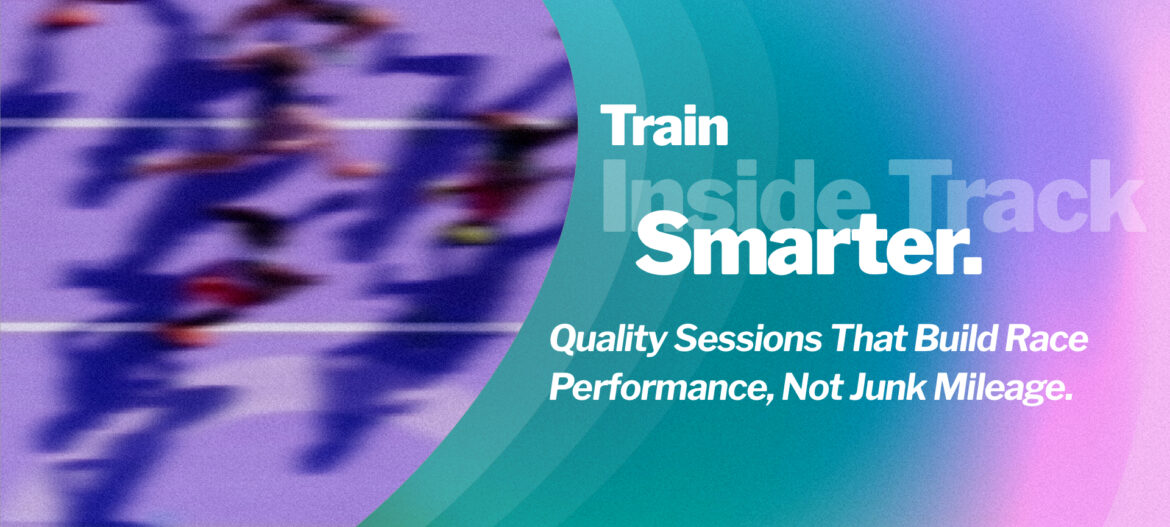 Train
Inside Track
Smarter.

Quality Sessions That Build Race Performance, Not Junk Mileage.